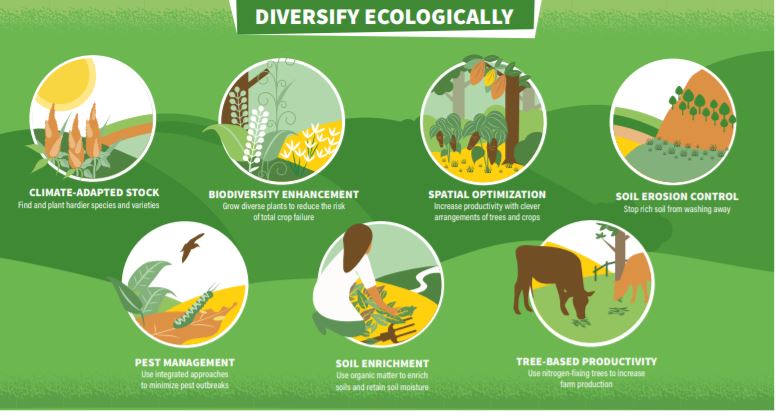 DIVERSIFY ECOLOGICALLY

CLIMATE-ADAPTED STOCK
Find and plant hardier species and varieties

BIODIVERSITY ENHANCEMENT
Grow diverse plants to reduce the risk of total crop failure

SPATIAL OPTIMIZATION
Increase productivity with clever arrangements of trees and crops

SOIL EROSION CONTROL
Stop rich soil from washing away

PEST MANAGEMENT
Use integrated approaches to minimize pest outbreaks

SOIL ENRICHMENT
Use organic matter to enrich soils and retain soil moisture

TREE-BASED PRODUCTIVITY
Use nitrogen-fixing trees to increase farm production